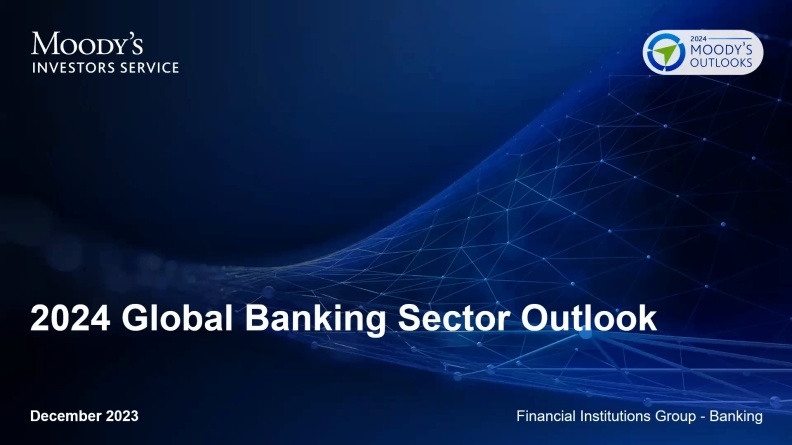 MOODY'S
INVESTORS SERVICE

2024
MOODY'S
OUTLOOKS

2024 Global Banking Sector Outlook

December 2023

Financial Institutions Group - Banking